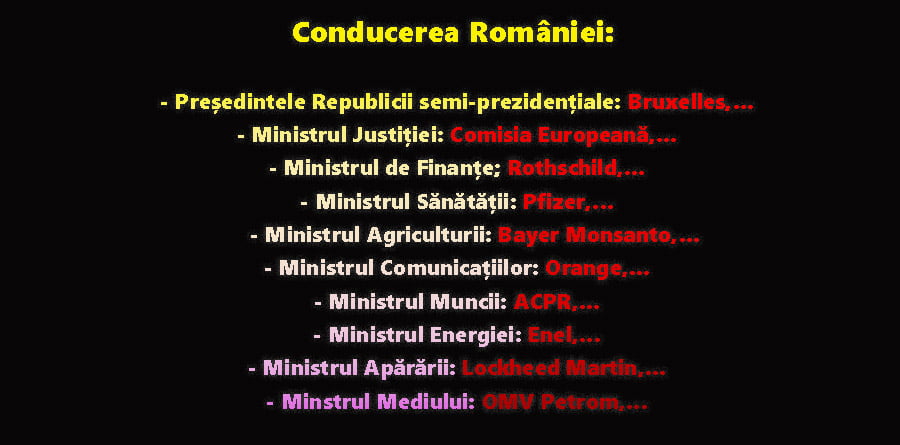 Conducerea României:

- Președintele Republicii semi-prezidențiale: Bruxelles,...
- Ministrul Justiției: Comisia Europeană,...
- Ministrul de Finanțe; Rothschild,...
- Ministrul Sănătății: Pfizer,...
- Ministrul Agriculturii: Bayer Monsanto,...
- Ministrul Comunicațiilor: Orange,...
- Ministrul Muncii: ACPR,...
- Ministrul Energiei: Enel,...
- Ministrul Apărării: Lockheed Martin,...
- Minstrul Mediului: OMV Petrom,...